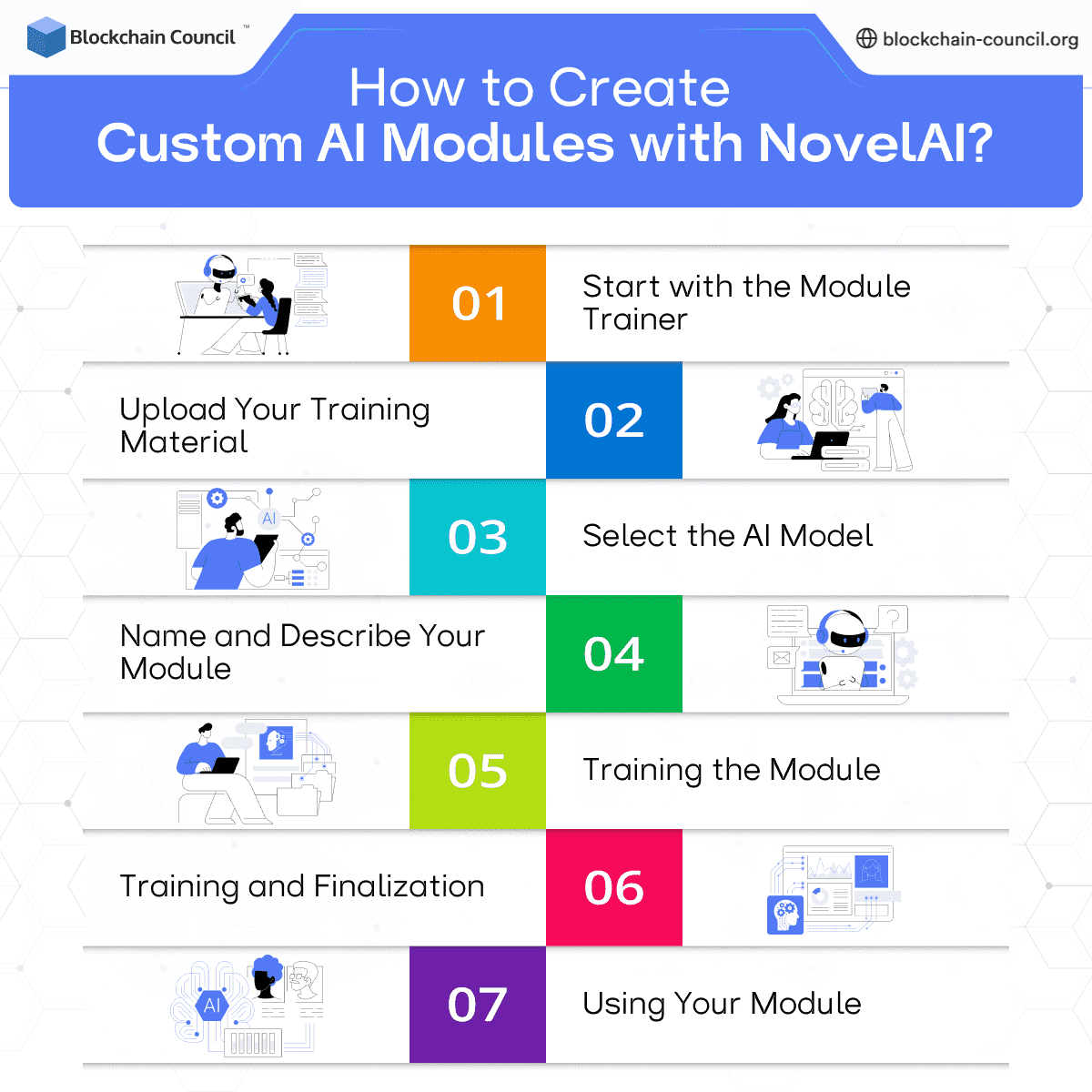 Blockchain Council™

blockchain-council.org

How to Create
Custom AI Modules with NovelAI?

01
Start with the Module Trainer

Upload Your Training Material
02

AI
03
Select the AI Model

Name and Describe Your Module
04

05
Training the Module

Training and Finalization
06

AI
07
Using Your Module